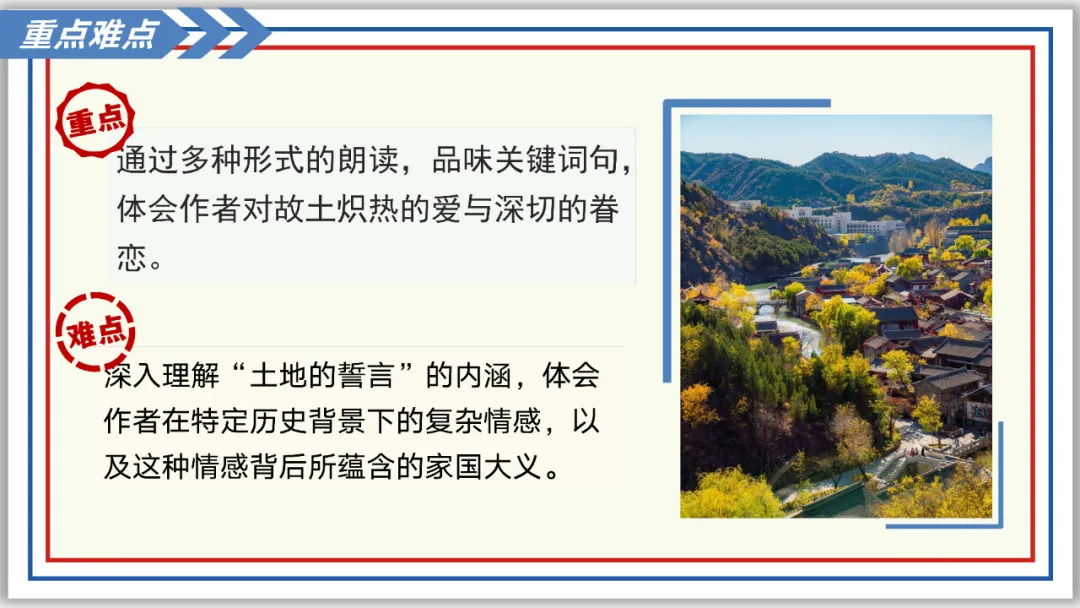 重点难点

重点

通过多种形式的朗读，品味关键词句，体会作者对故土炽热的爱与深切的眷恋。

难点

深入理解“土地的誓言”的内涵，体会作者在特定历史背景下的复杂情感，以及这种情感背后所蕴含的家国大义。